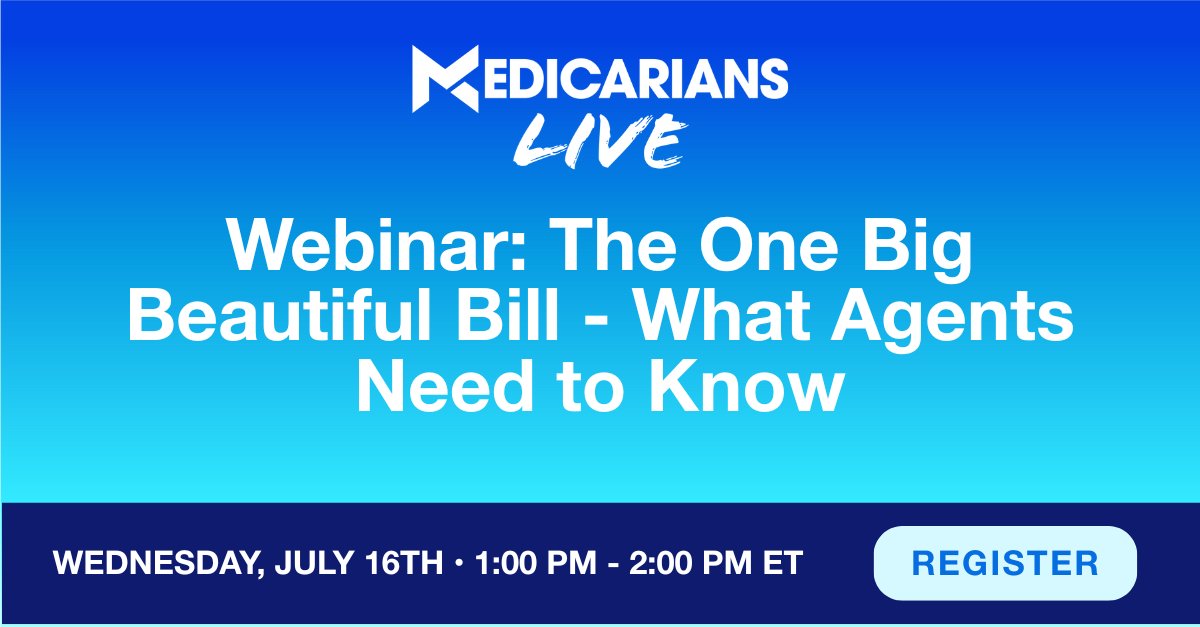 MEDICARIANS LIVE

Webinar: The One Big Beautiful Bill - What Agents Need to Know

WEDNESDAY, JULY 16TH • 1:00 PM - 2:00 PM ET

REGISTER